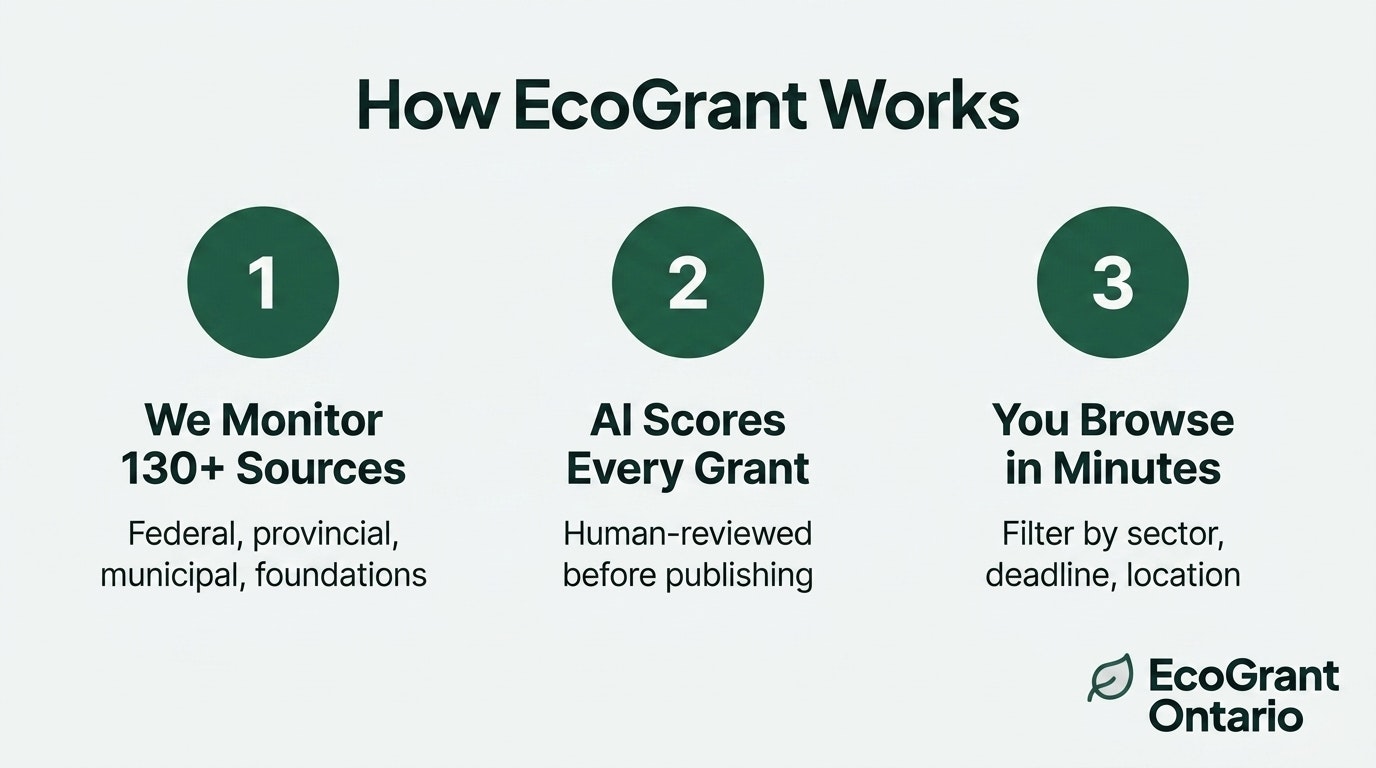 How EcoGrant Works

1

We Monitor 130+ Sources

Federal, provincial, municipal, foundations

2

AI Scores Every Grant

Human-reviewed before publishing

3

You Browse in Minutes

Filter by sector, deadline, location

EcoGrant Ontario